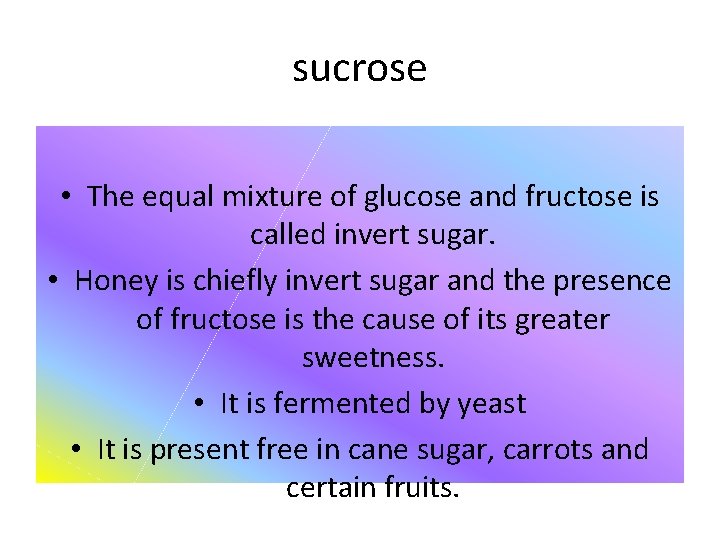 sucrose

• The equal mixture of glucose and fructose is called invert sugar.
• Honey is chiefly invert sugar and the presence of fructose is the cause of its greater sweetness.
• It is fermented by yeast
• It is present free in cane sugar, carrots and certain fruits.